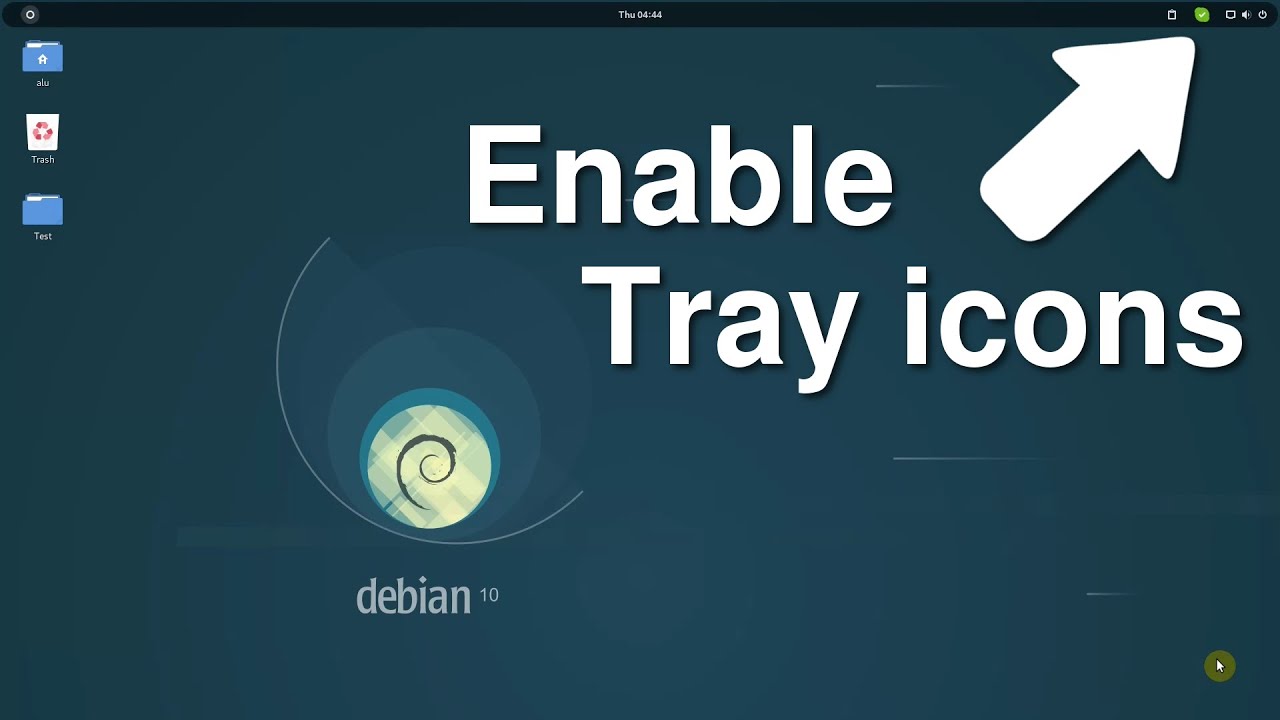 Thu 04:44

alu

Trash

Test

Enable
Tray icons

debian 10